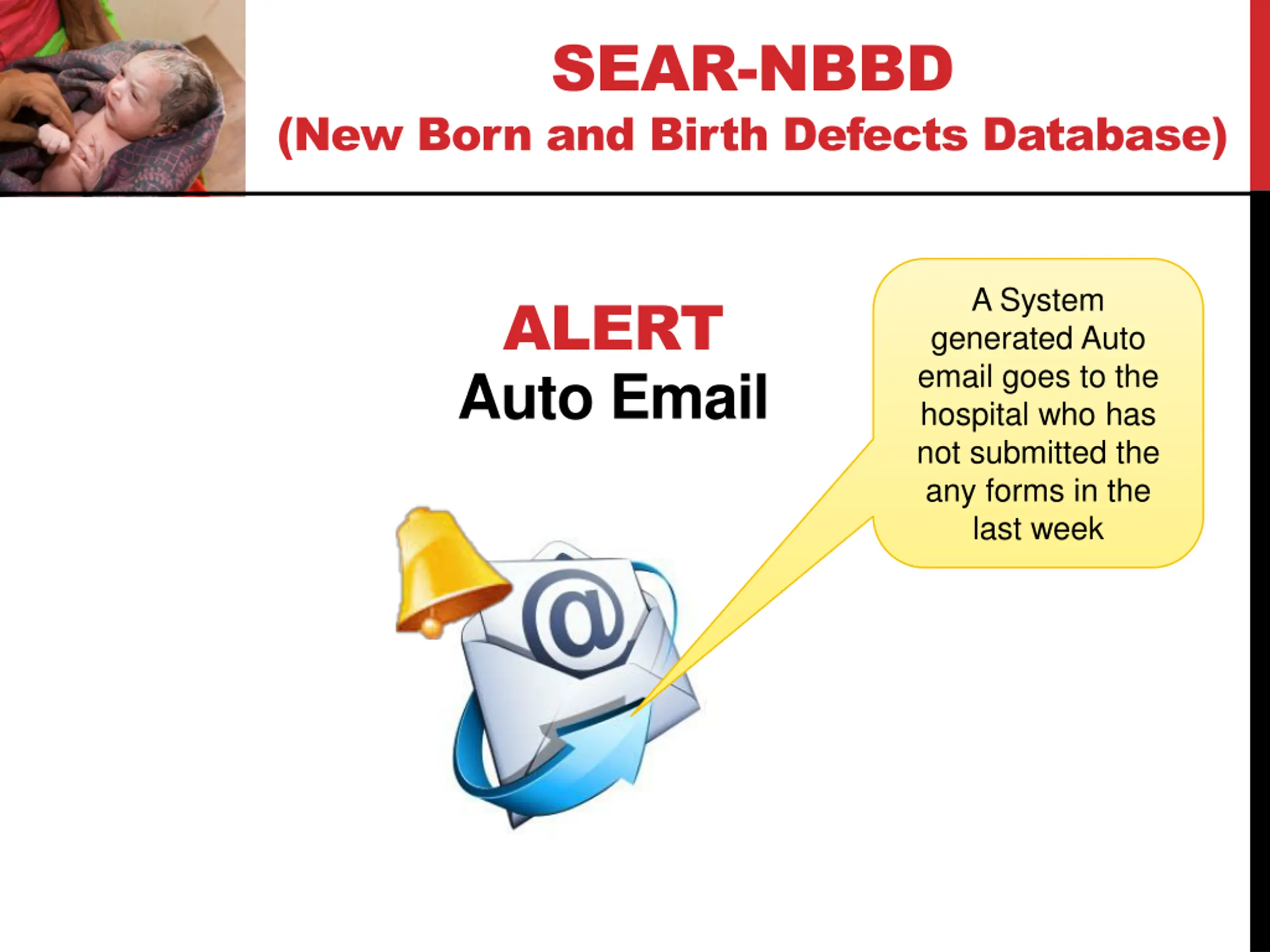 SEAR-NBBD
(New Born and Birth Defects Database)

ALERT
Auto Email

A System generated Auto email goes to the hospital who has not submitted the any forms in the last week

@